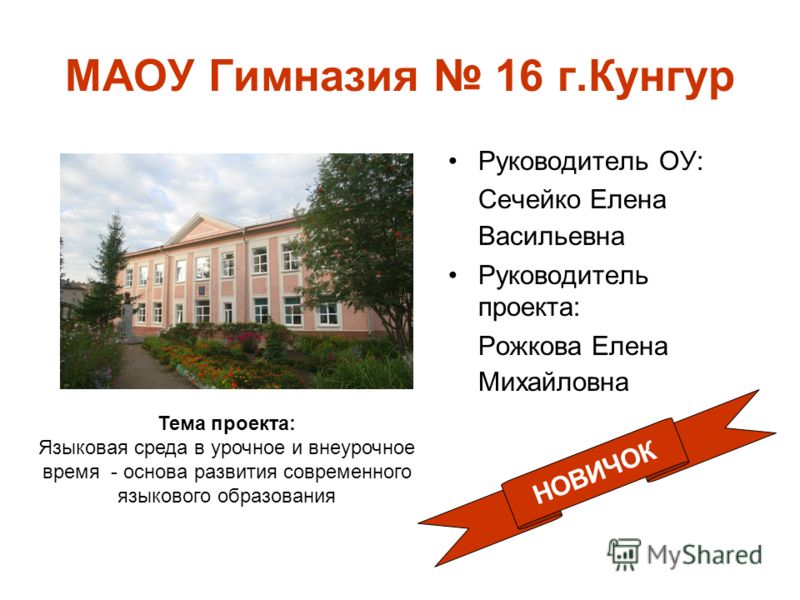 МАОУ Гимназия № 16 г.Кунгур

• Руководитель ОУ: Сечейко Елена Васильевна

• Руководитель проекта: Рожкова Елена Михайловна

Тема проекта:
Языковая среда в урочное и внеурочное время - основа развития современного языкового образования

НОВИЧОК

MyShared